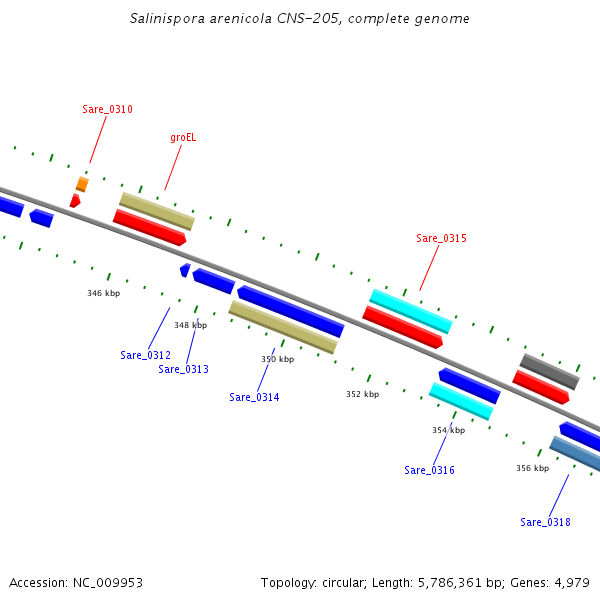 Salinispora arenicola CNS-205, complete genome

Sare_0310

groEL

Sare_0315

346 kbp

348 kbp

Sare_0312

Sare_0313

350 kbp

Sare_0314

352 kbp

354 kbp

Sare_0316

356 kbp

Sare_0318

Accession: NC_009953

Topology: circular; Length: 5,786,361 bp; Genes: 4,979